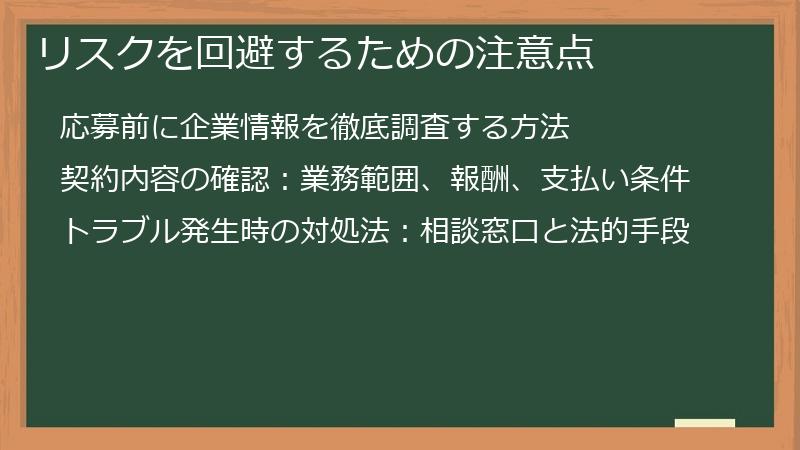 リスクを回避するための注意点

応募前に企業情報を徹底調査する方法

契約内容の確認：業務範囲、報酬、支払い条件

トラブル発生時の対処法：相談窓口と法的手段